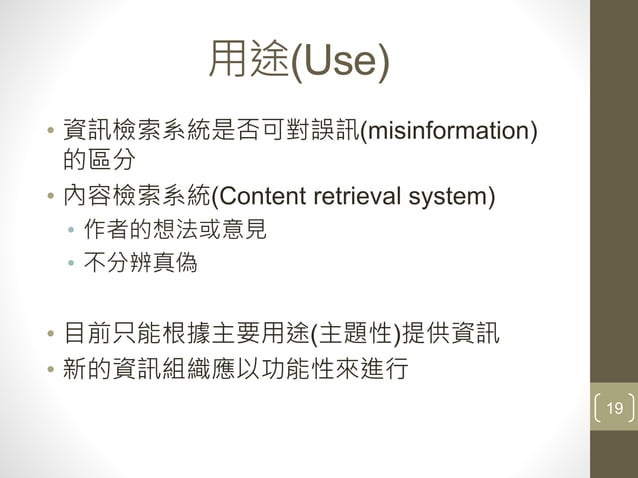 用途(Use)

• 資訊檢索系統是否可對誤訊(misinformation)的區分
• 內容檢索系統(Content retrieval system)
  • 作者的想法或意見
  • 不分辨真偽

• 目前只能根據主要用途(主題性)提供資訊
• 新的資訊組織應以功能性來進行

19